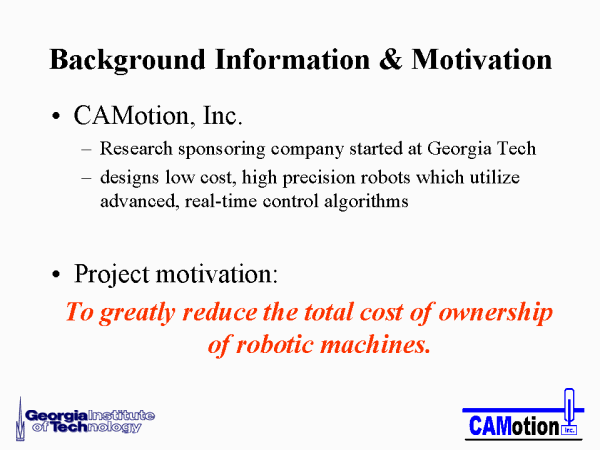 Background Information & Motivation

• CAMotion, Inc.
– Research sponsoring company started at Georgia Tech
– designs low cost, high precision robots which utilize advanced, real-time control algorithms

• Project motivation:
To greatly reduce the total cost of ownership of robotic machines.

Georgia Institute of Technology

CAMotion Inc.